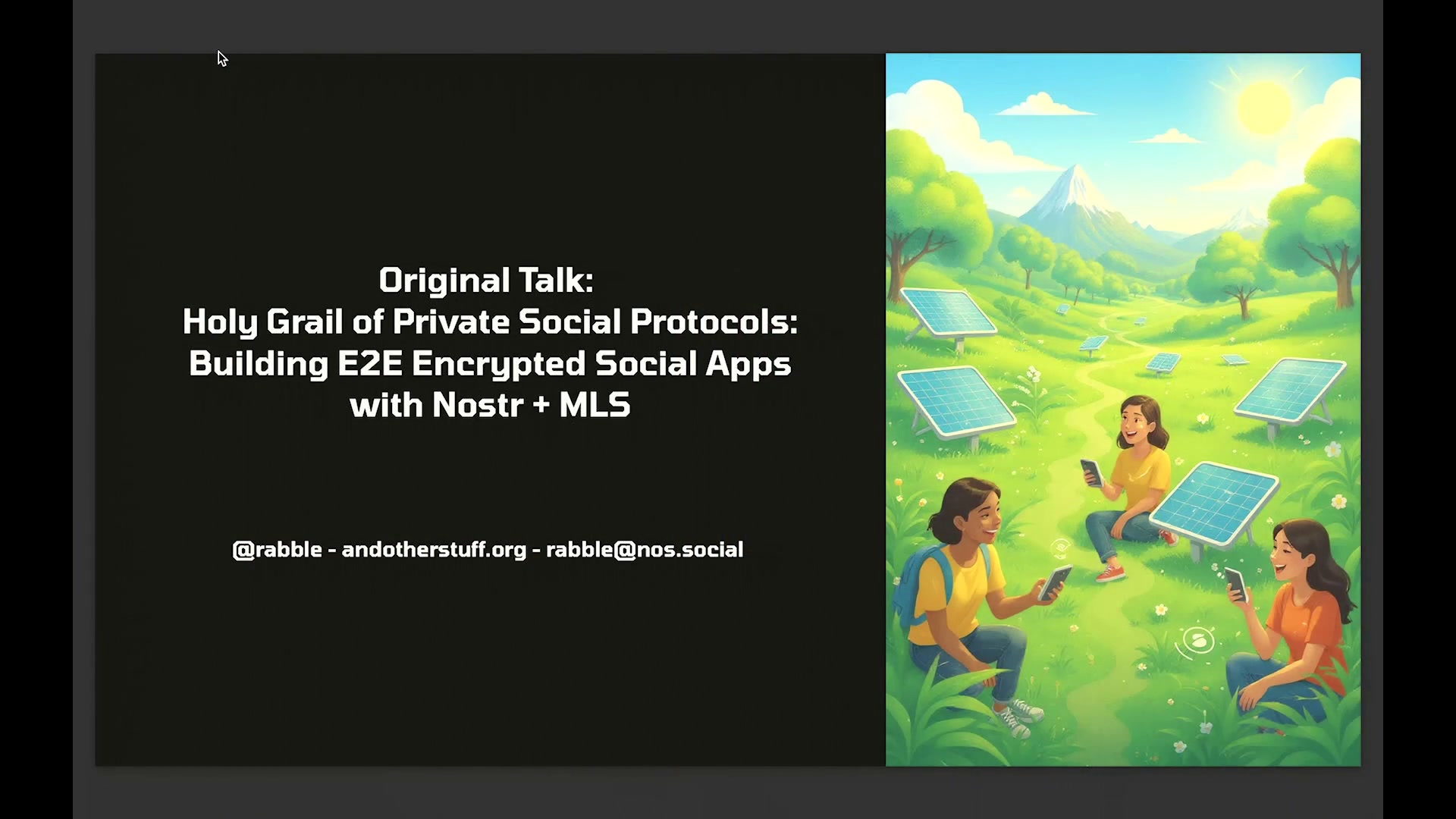 Original Talk:
Holy Grail of Private Social Protocols:
Building E2E Encrypted Social Apps
with Nostr + MLS

@rabble - andotherstuff.org - rabble@nos.social